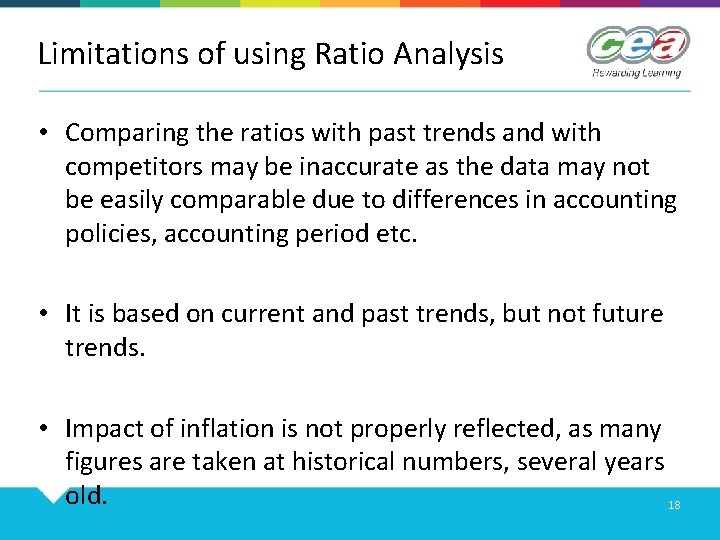 Limitations of using Ratio Analysis

cea
Rewarding Learning

• Comparing the ratios with past trends and with competitors may be inaccurate as the data may not be easily comparable due to differences in accounting policies, accounting period etc.

• It is based on current and past trends, but not future trends.

• Impact of inflation is not properly reflected, as many figures are taken at historical numbers, several years old.

18